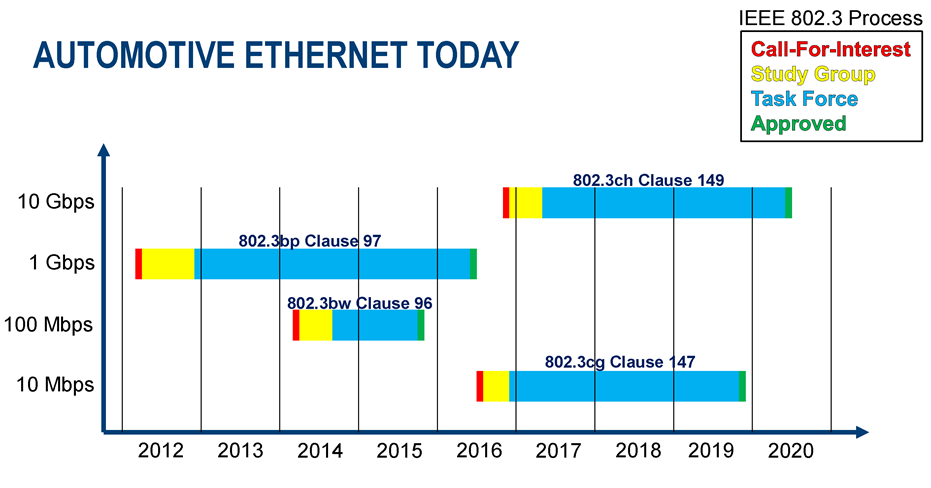 AUTOMOTIVE ETHERNET TODAY

IEEE 802.3 Process
Call-For-Interest
Study Group
Task Force
Approved

10 Gbps
1 Gbps
100 Mbps
10 Mbps

802.3ch Clause 149
802.3bp Clause 97
802.3bw Clause 96
802.3cg Clause 147

2012 2013 2014 2015 2016 2017 2018 2019 2020